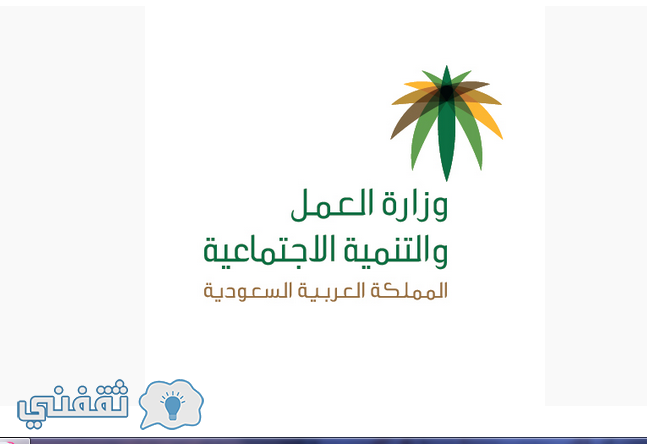 وزارة العمل
والتنمية الاجتماعية
المملكة العربية السعودية

ثقفني